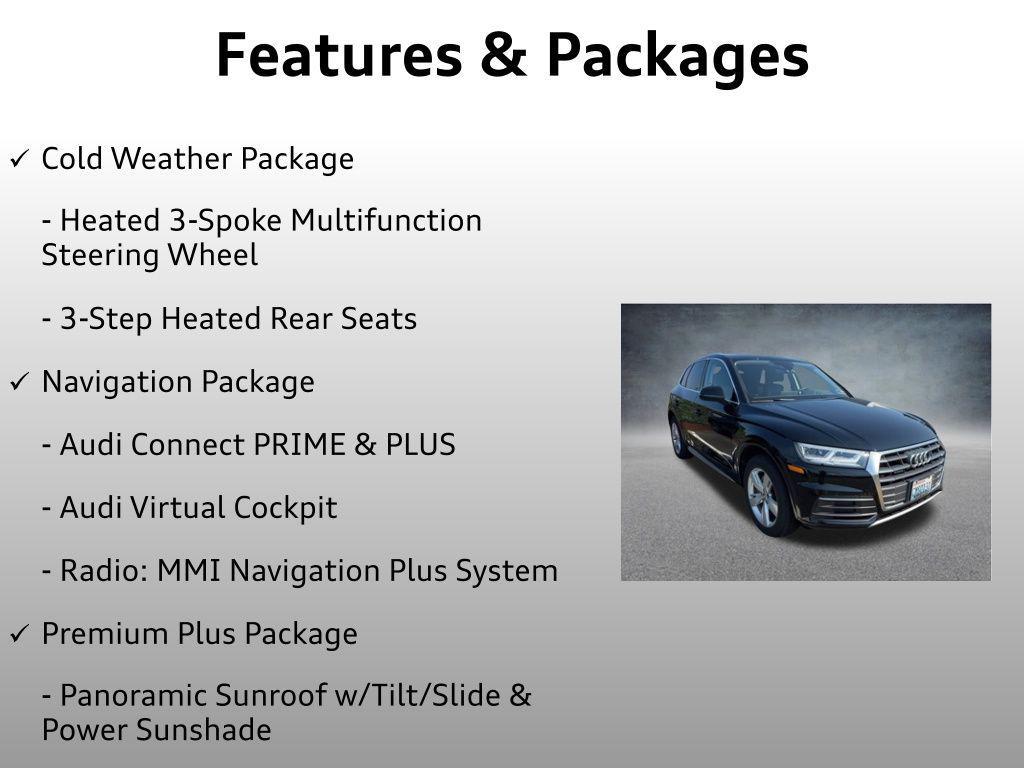 Features & Packages

✓ Cold Weather Package

- Heated 3-Spoke Multifunction Steering Wheel

- 3-Step Heated Rear Seats

✓ Navigation Package

- Audi Connect PRIME & PLUS

- Audi Virtual Cockpit

- Radio: MMI Navigation Plus System

✓ Premium Plus Package

- Panoramic Sunroof w/Tilt/Slide & Power Sunshade